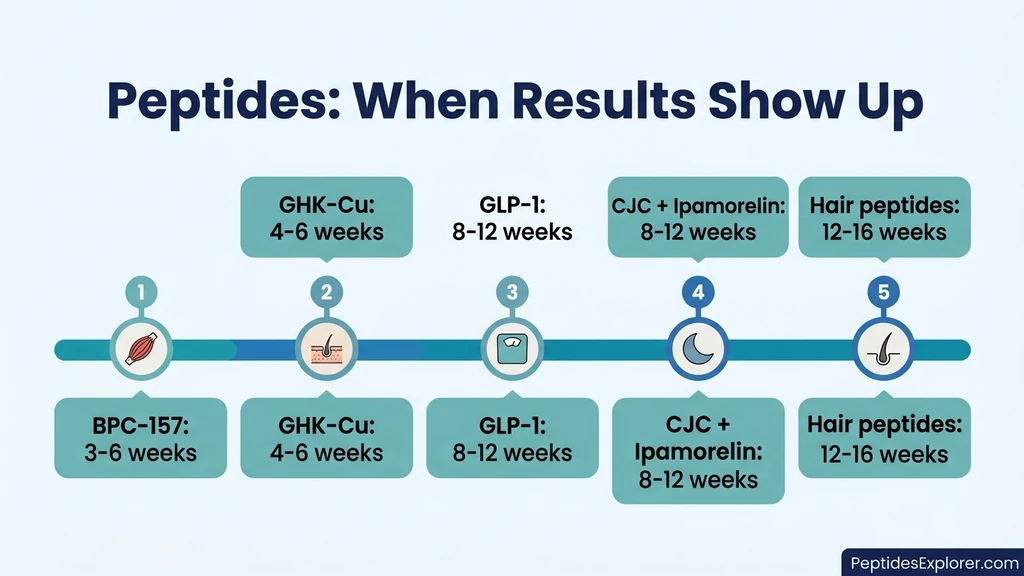 Peptides: When Results Show Up

GHK-Cu: 4-6 weeks

GLP-1: 8-12 weeks

CJC + Ipamorelin: 8-12 weeks

Hair peptides: 12-16 weeks

1

2

3

4

5

BPC-157: 3-6 weeks

GHK-Cu: 4-6 weeks

GLP-1: 8-12 weeks

CJC + Ipamorelin: 8-12 weeks

Hair peptides: 12-16 weeks

PeptidesExplorer.com